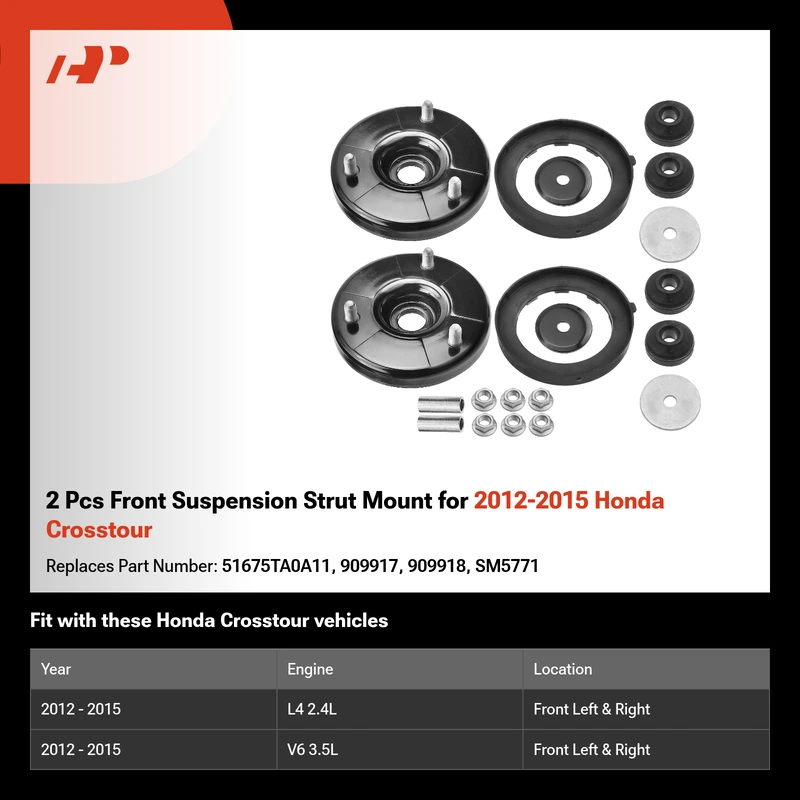 2 Pcs Front Suspension Strut Mount for 2012-2015 Honda Crosstour

Replaces Part Number: 51675TA0A11, 909917, 909918, SM5771

Fit with these Honda Crosstour vehicles

| Year | Engine | Location |
|---|---|---|
| 2012 - 2015 | L4 2.4L | Front Left & Right |
| 2012 - 2015 | V6 3.5L | Front Left & Right |